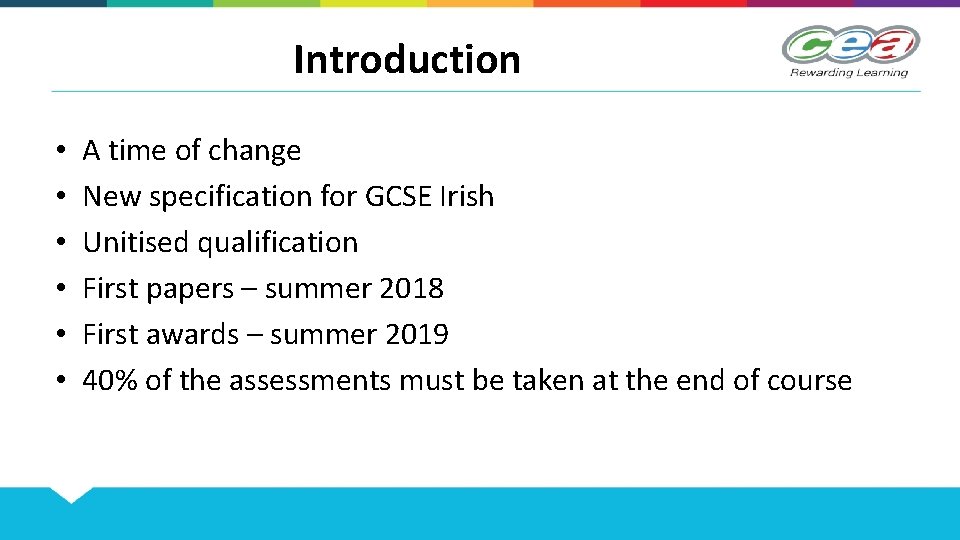 Introduction

cea
Rewarding Learning

• A time of change
• New specification for GCSE Irish
• Unitised qualification
• First papers – summer 2018
• First awards – summer 2019
• 40% of the assessments must be taken at the end of course